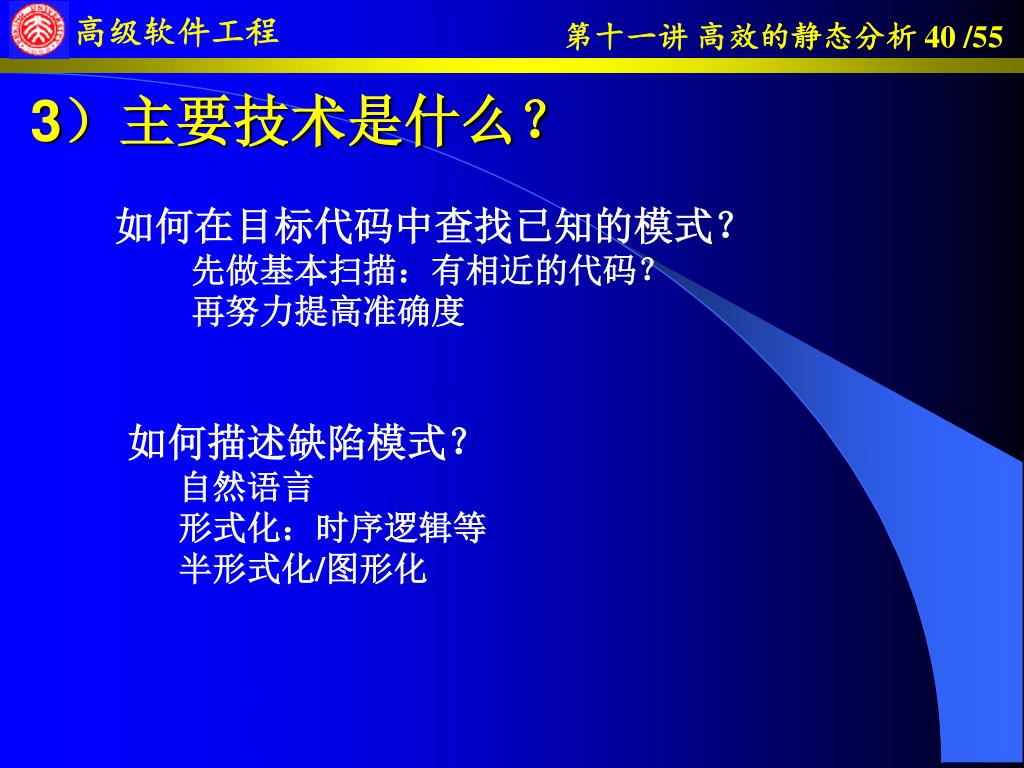 高级软件工程

第十一讲 高效的静态分析 40 /55

3）主要技术是什么？

如何在目标代码中查找已知的模式？
先做基本扫描：有相近的代码？
再努力提高准确度

如何描述缺陷模式？
自然语言
形式化：时序逻辑等
半形式化/图形化